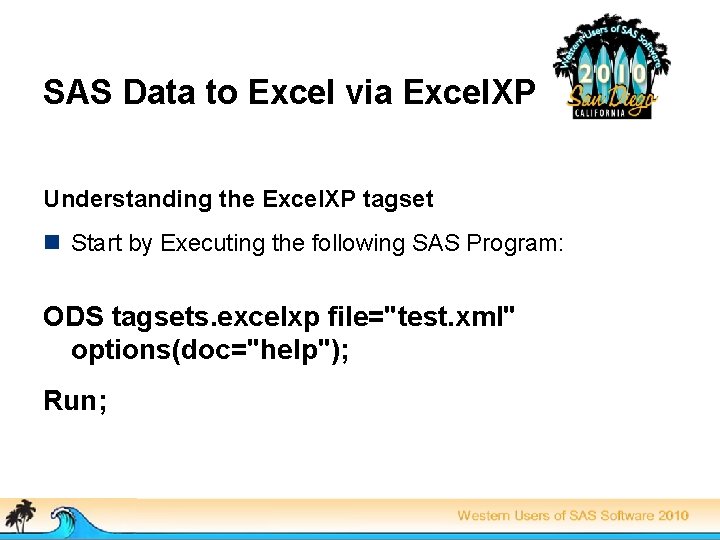 SAS Data to Excel via ExcelXP

Western Users of SAS Software
2010
San Diego
CALIFORNIA

Understanding the ExcelXP tagset

Start by Executing the following SAS Program:

ODS tagsets.excelxp file="test.xml" options(doc="help");

Run;

Western Users of SAS Software 2010